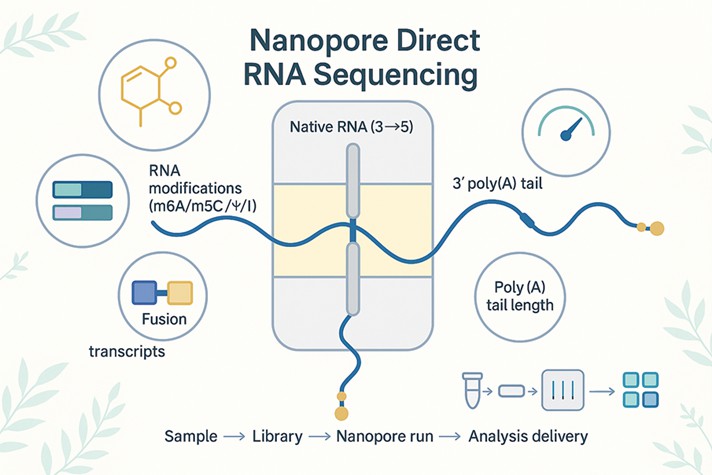 Nanopore Direct RNA Sequencing

Native RNA (3→5)

RNA modifications (m6A/m5C/Ψ/I)

3′ poly(A) tail

Poly (A) tail length

Fusion

transcripts

Sample → Library → Nanopore run → Analysis delivery